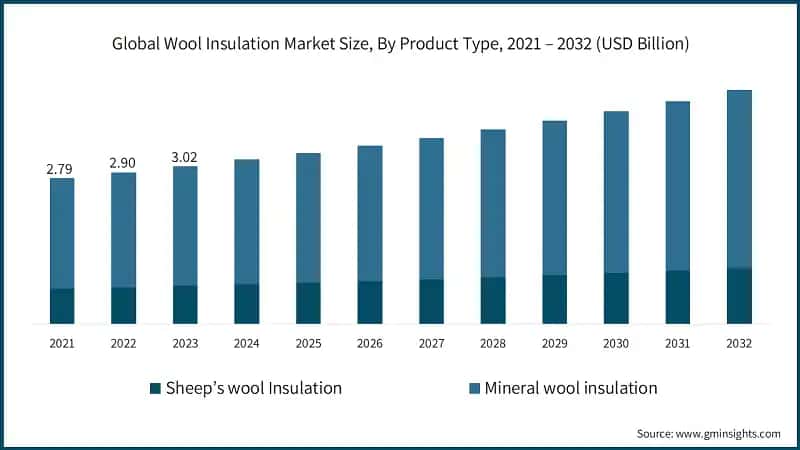 Global Wool Insulation Market Size, By Product Type, 2021 – 2032 (USD Billion)

2.79
2.90
3.02

2021 2022 2023 2024 2025 2026 2027 2028 2029 2030 2031 2032

Sheep's wool Insulation
Mineral wool insulation

Source: www.gminsights.com